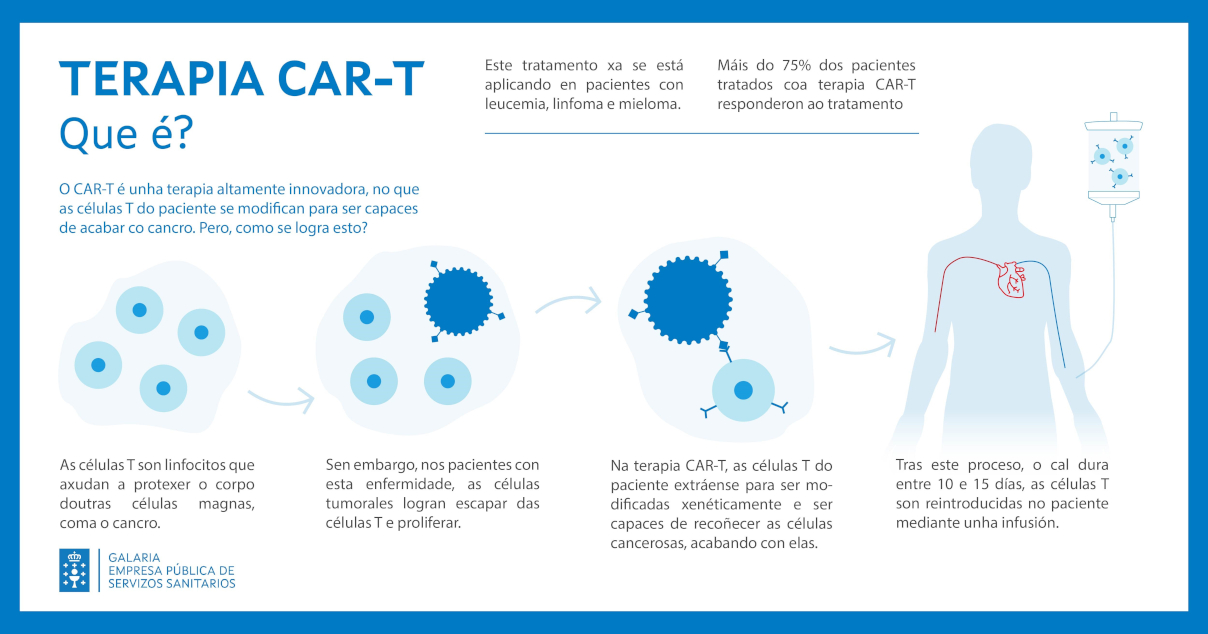 TERAPIA CAR-T
Que é?

Este tratamento xa se está aplicando en pacientes con leucemia, linfoma e mieloma.

Máis do 75% dos pacientes tratados coa terapia CAR-T responderon ao tratamento

O CAR-T é unha terapia altamente innovadora, no que as células T do paciente se modifican para ser capaces de acabar co cancro. Pero, como se logra esto?

As células T son linfocitos que axudan a protexer o corpo doutras células magnas, coma o cancro.

Sen embargo, nos pacientes con esta enfermidade, as células tumorales logran escapar das células T e proliferar.

Na terapia CAR-T, as células T do paciente extráense para ser modificadas xenéticamente e ser capaces de recoñecer as células cancerosas, acabando con elas.

Tras este proceso, o cal dura entre 10 e 15 días, as células T son reintroducidas no paciente mediante unha infusión.

GALARIA
EMPRESA PÚBLICA DE
SERVIZOS SANITARIOS